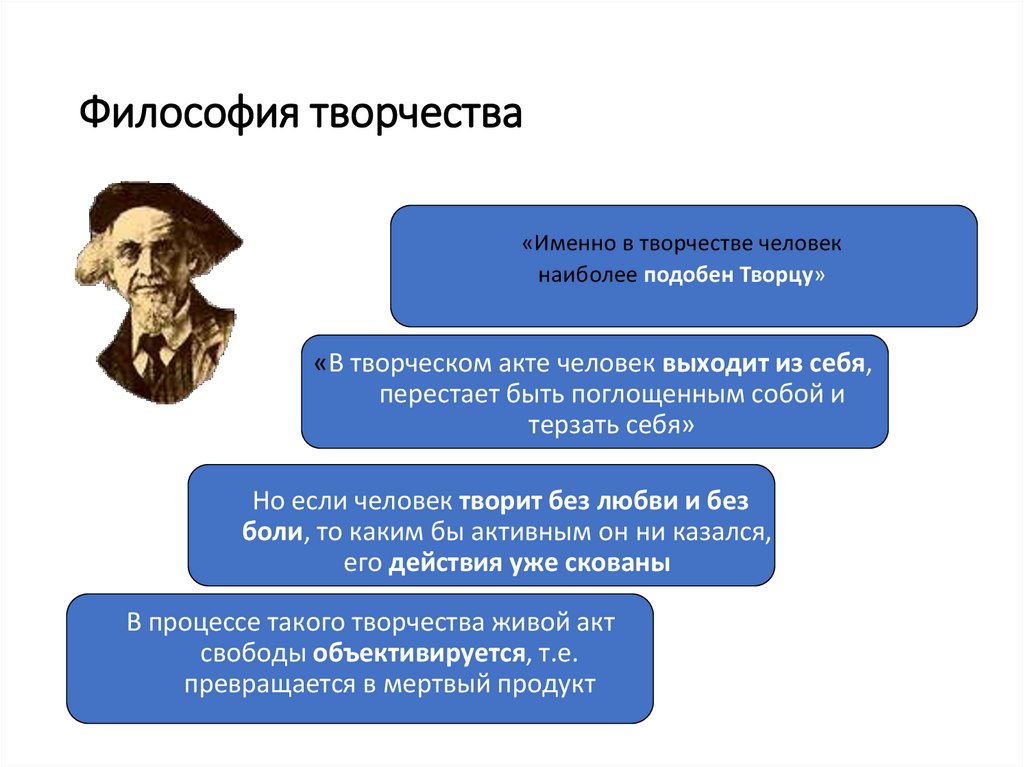 Философия творчества

«Именно в творчестве человек наиболее подобен Творцу»

«В творческом акте человек выходит из себя, перестает быть поглощенным собой и терзать себя»

Но если человек творит без любви и без боли, то каким бы активным он ни казался, его действия уже скованы

В процессе такого творчества живой акт свободы объективируется, т.е. превращается в мертвый продукт